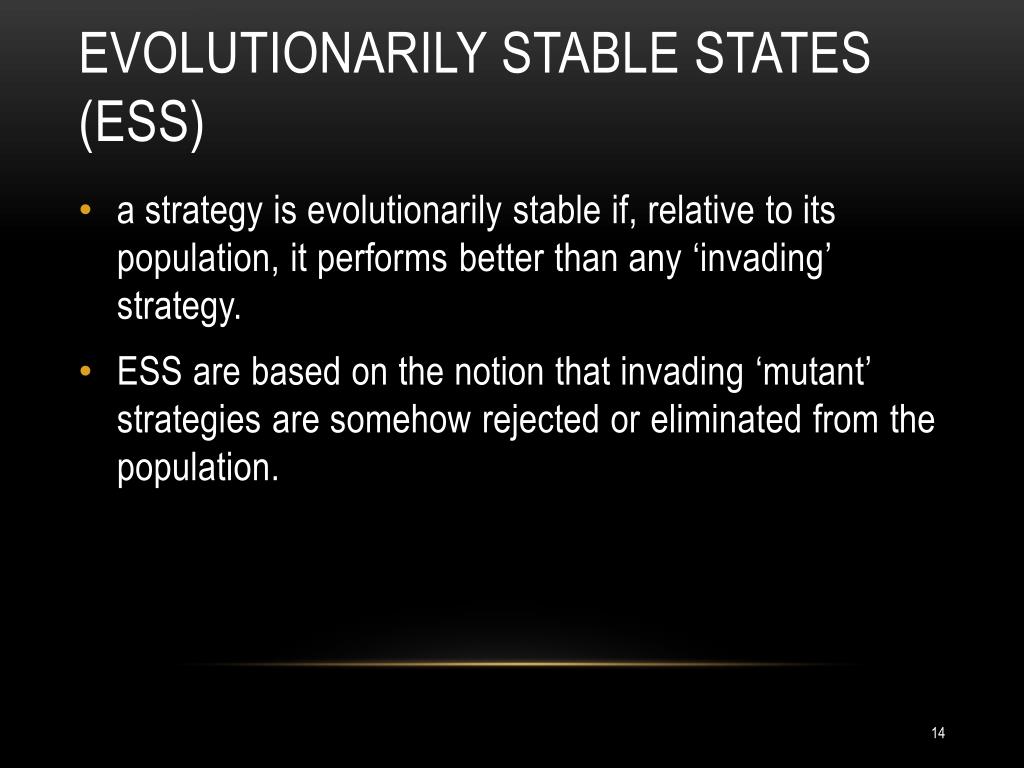 EVOLUTIONARILY STABLE STATES (ESS)

• a strategy is evolutionarily stable if, relative to its population, it performs better than any ‘invading’ strategy.

• ESS are based on the notion that invading ‘mutant’ strategies are somehow rejected or eliminated from the population.

14